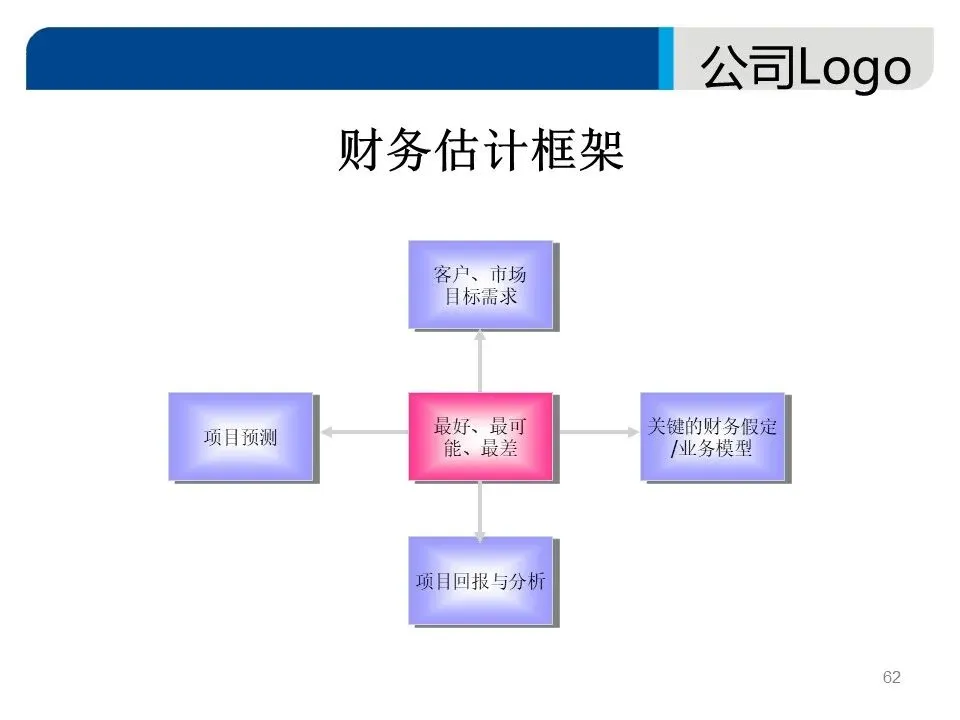 公司Logo

财务估计框架

客户、市场目标需求

项目预测

最好、最可能、最差

关键的财务假定/业务模型

项目回报与分析

62